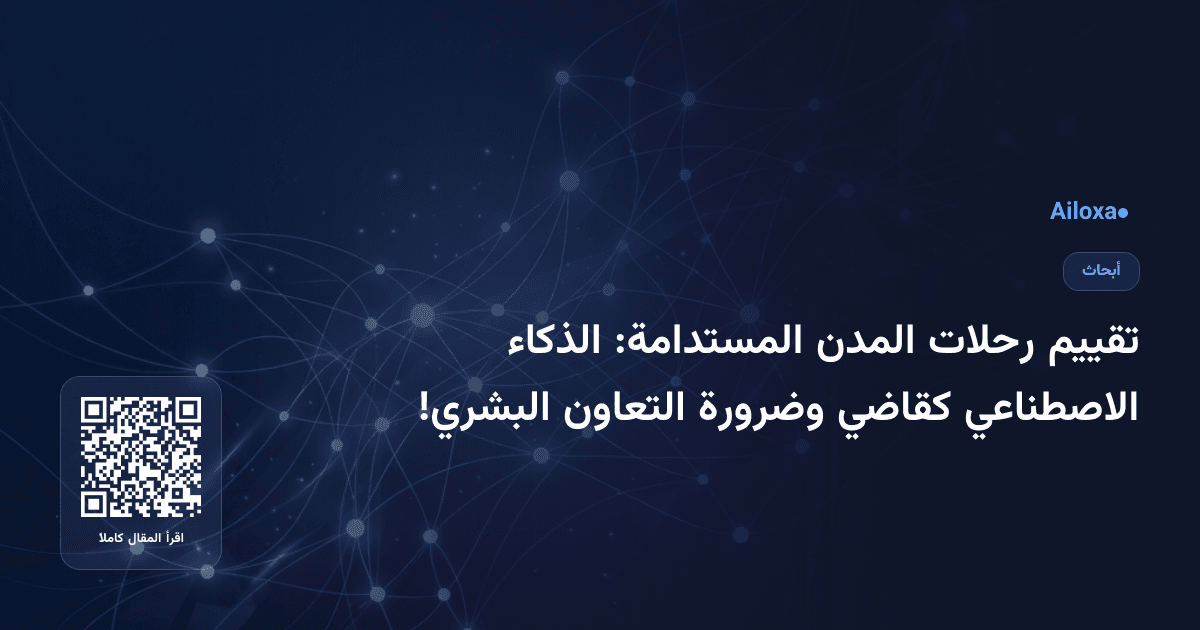 Ailoxa

أبحاث

تقييم رحلات المدن المستدامة: الذكاء الاصطناعي كقاضي وضرورة التعاون البشري!

اقرأ المقال كاملا